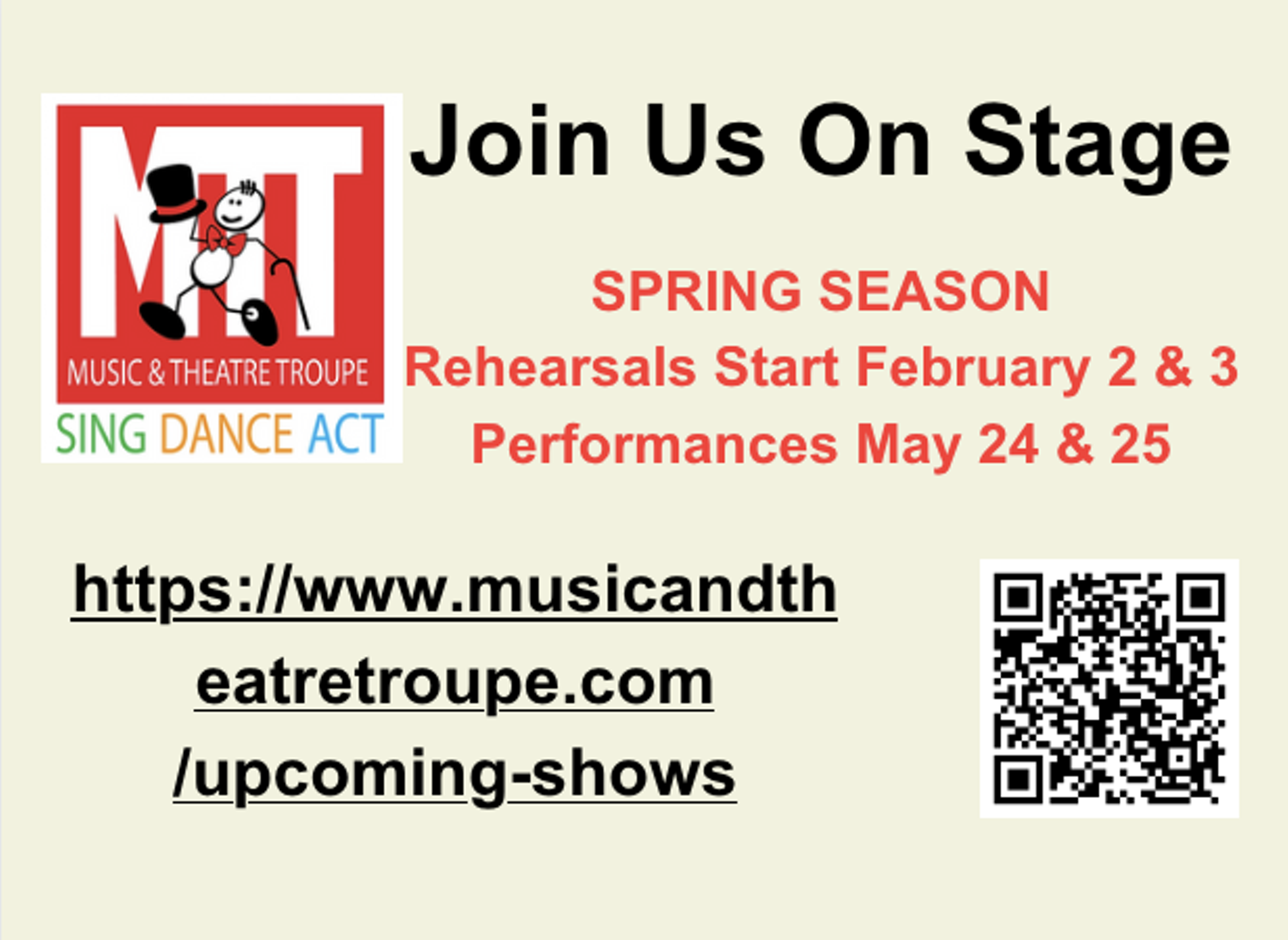 MTT
MUSIC & THEATRE TROUPE
SING DANCE ACT

Join Us On Stage

SPRING SEASON
Rehearsals Start February 2 & 3
Performances May 24 & 25

https://www.musicandtheatretroupe.com/upcoming-shows